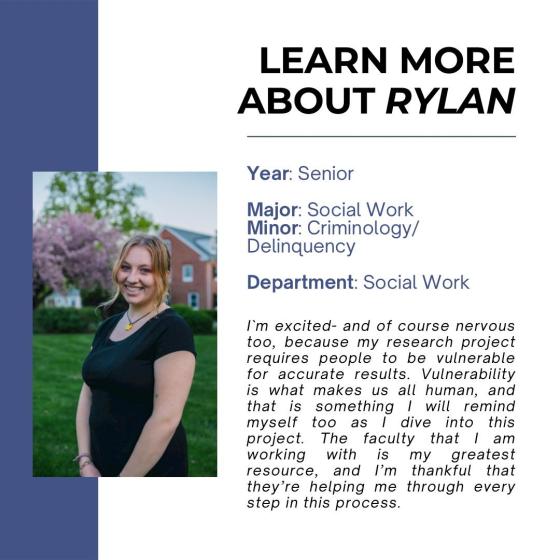 LEARN MORE ABOUT RYLAN

Year: Senior

Major: Social Work
Minor: Criminology/ Delinquency

Department: Social Work

I`m excited- and of course nervous too, because my research project requires people to be vulnerable for accurate results. Vulnerability is what makes us all human, and that is something I will remind myself too as I dive into this project. The faculty that I am working with is my greatest resource, and I'm thankful that they're helping me through every step in this process.